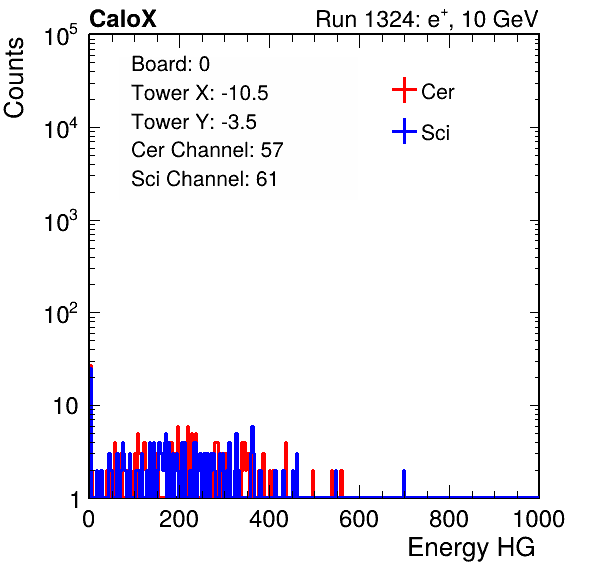 CaloX

Run 1324: $e^{+}$, 10 GeV

Counts

$10^5$
$10^4$
$10^3$
$10^2$
10
1

Board: 0
Tower X: -10.5
Tower Y: -3.5
Cer Channel: 57
Sci Channel: 61

Cer
Sci

0
200
400
600
800
1000

Energy HG